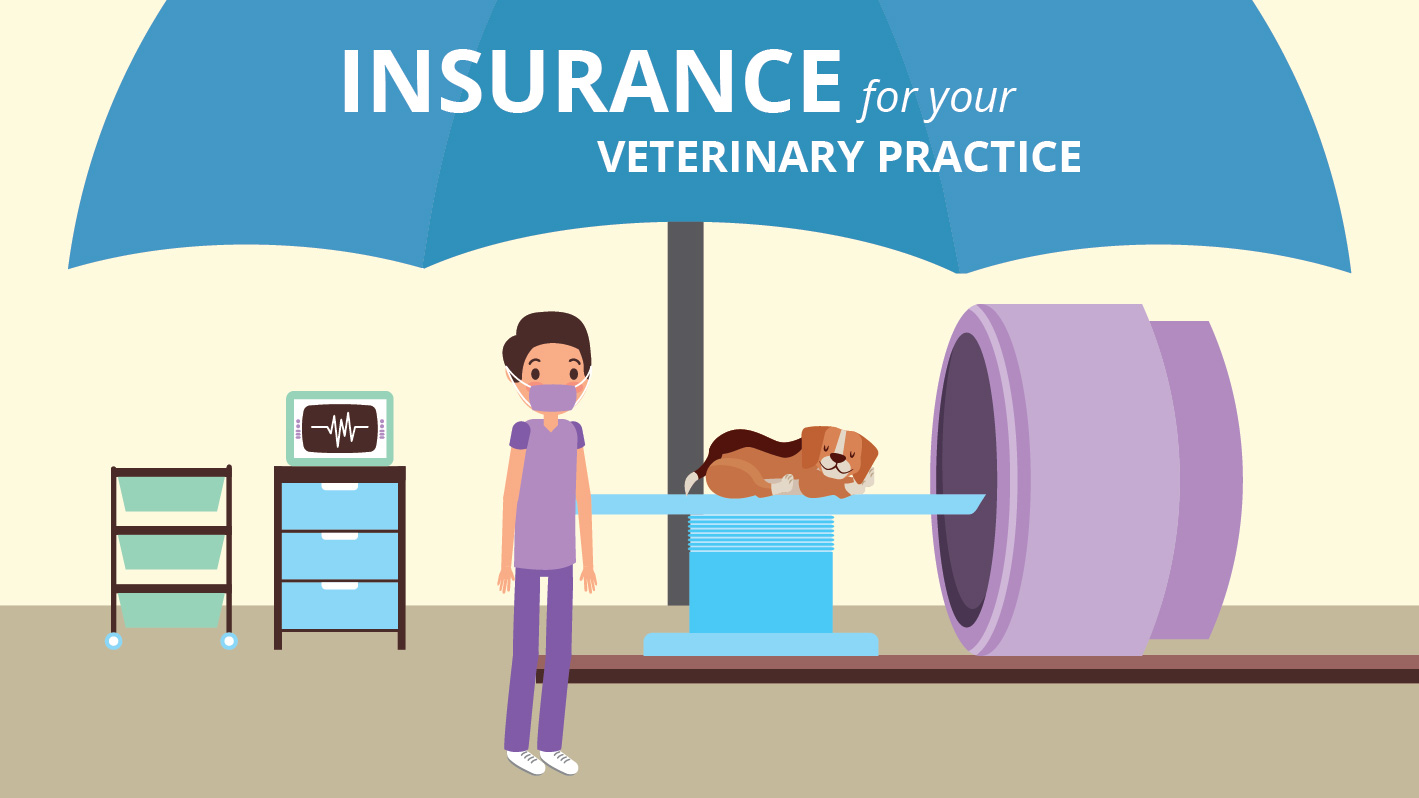 INSURANCE for your
VETERINARY PRACTICE